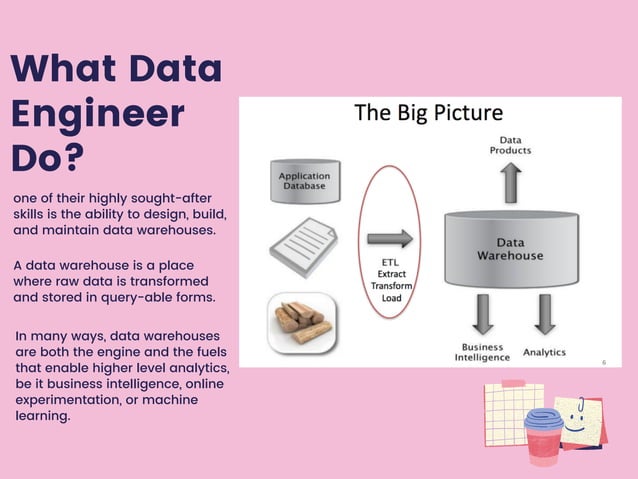 What Data Engineer Do?

one of their highly sought-after skills is the ability to design, build, and maintain data warehouses.

A data warehouse is a place where raw data is transformed and stored in query-able forms.

In many ways, data warehouses are both the engine and the fuels that enable higher level analytics, be it business intelligence, online experimentation, or machine learning.

The Big Picture

Application Database

ETL
Extract
Transform
Load

Data Products

Data Warehouse

Business Intelligence

Analytics

6